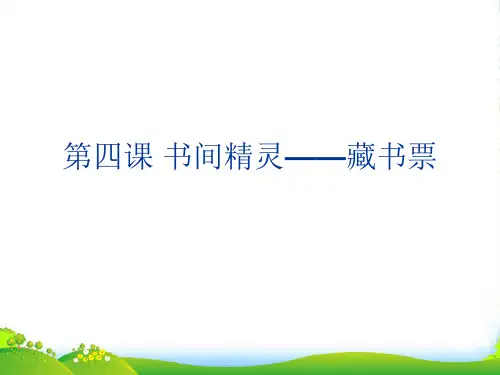 第四课 书间精灵——藏书票